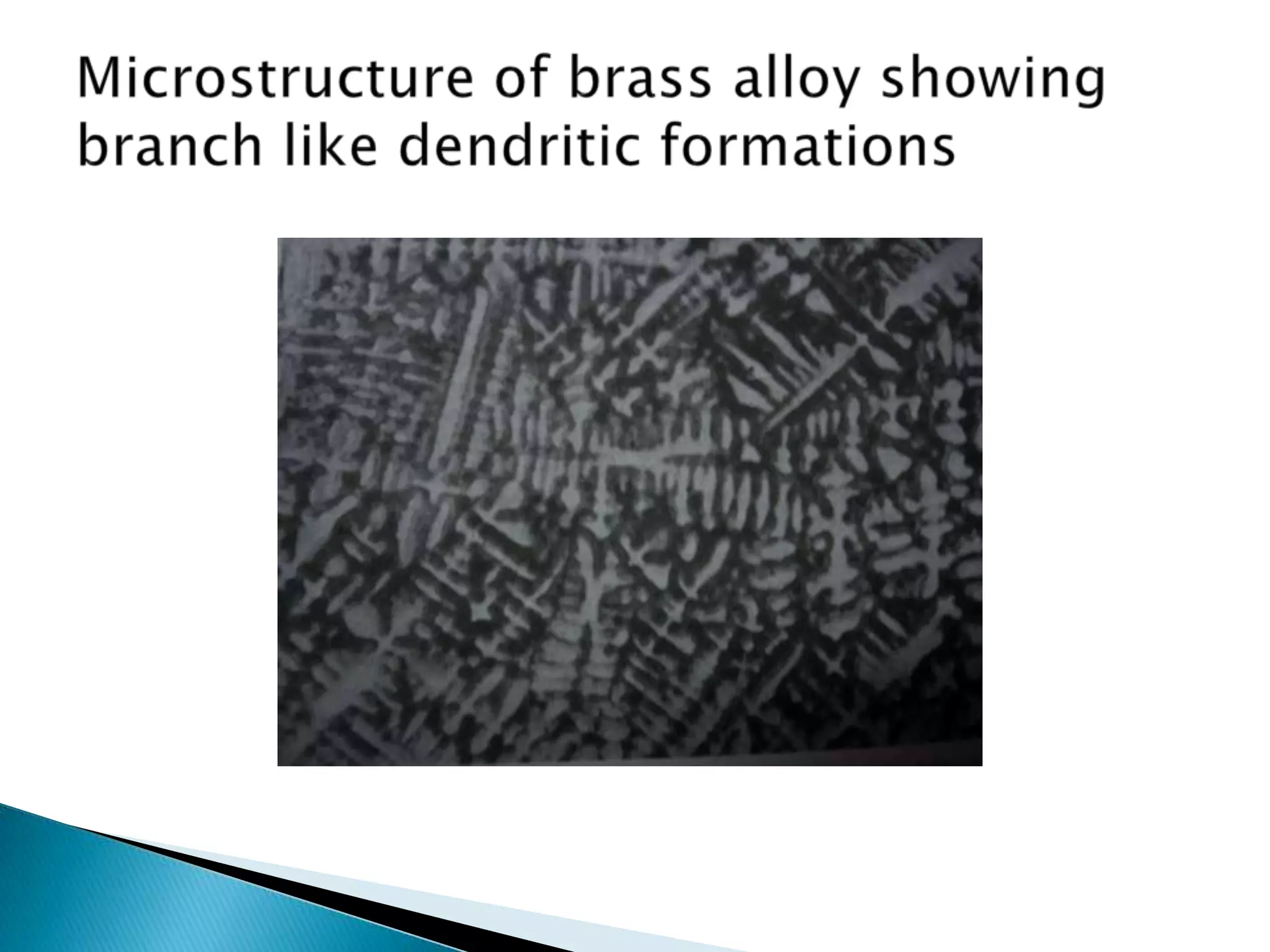 Microstructure of brass alloy showing branch like dendritic formations